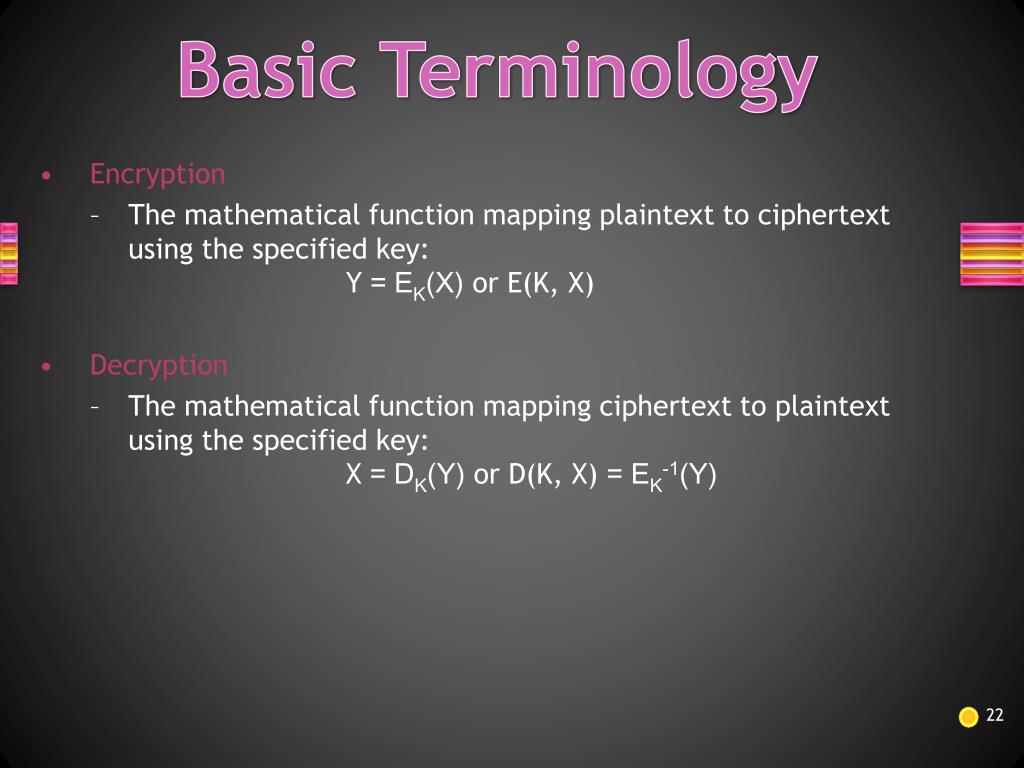 Basic Terminology

• Encryption

– The mathematical function mapping plaintext to ciphertext using the specified key:

$Y = E_K(X)$ or $E(K, X)$

• Decryption

– The mathematical function mapping ciphertext to plaintext using the specified key:

$X = D_K(Y)$ or $D(K, X) = E_K^{-1}(Y)$

22